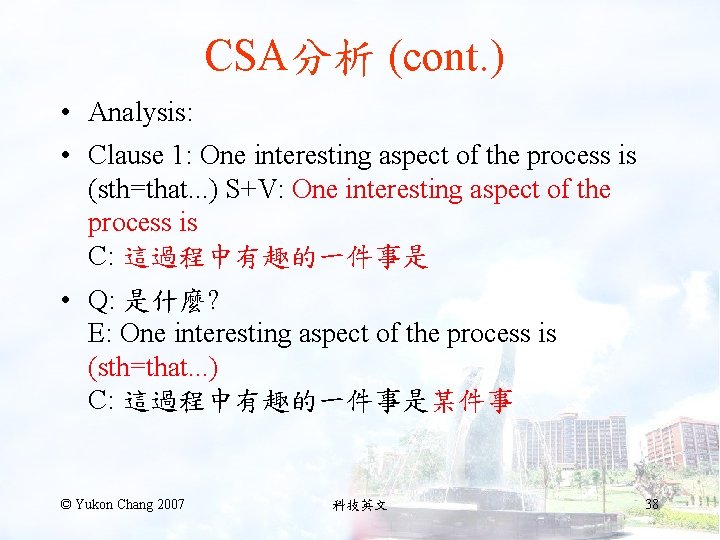 CSA分析 (cont.)

• Analysis:

• Clause 1: One interesting aspect of the process is (sth=that...) S+V: One interesting aspect of the process is
C: 這過程中有趣的一件事是

• Q: 是什麼?
E: One interesting aspect of the process is (sth=that...)
C: 這過程中有趣的一件事是某件事

© Yukon Chang 2007

科技英文

38